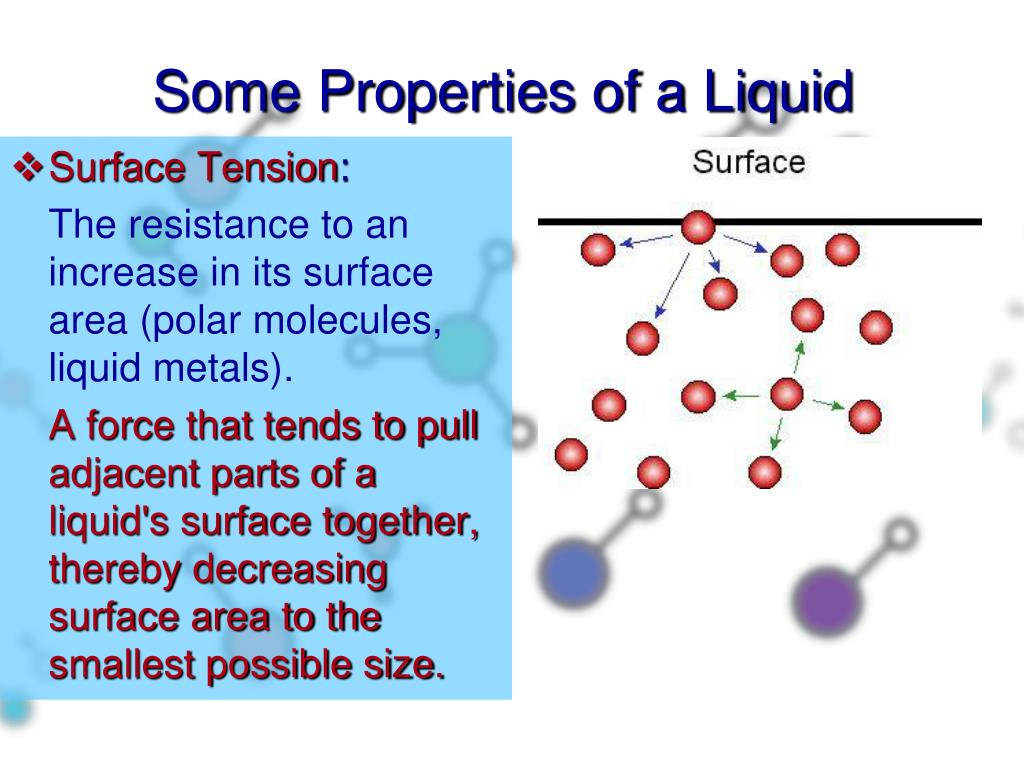 Some Properties of a Liquid

❖ Surface Tension:

The resistance to an increase in its surface area (polar molecules, liquid metals).

A force that tends to pull adjacent parts of a liquid's surface together, thereby decreasing surface area to the smallest possible size.

Surface